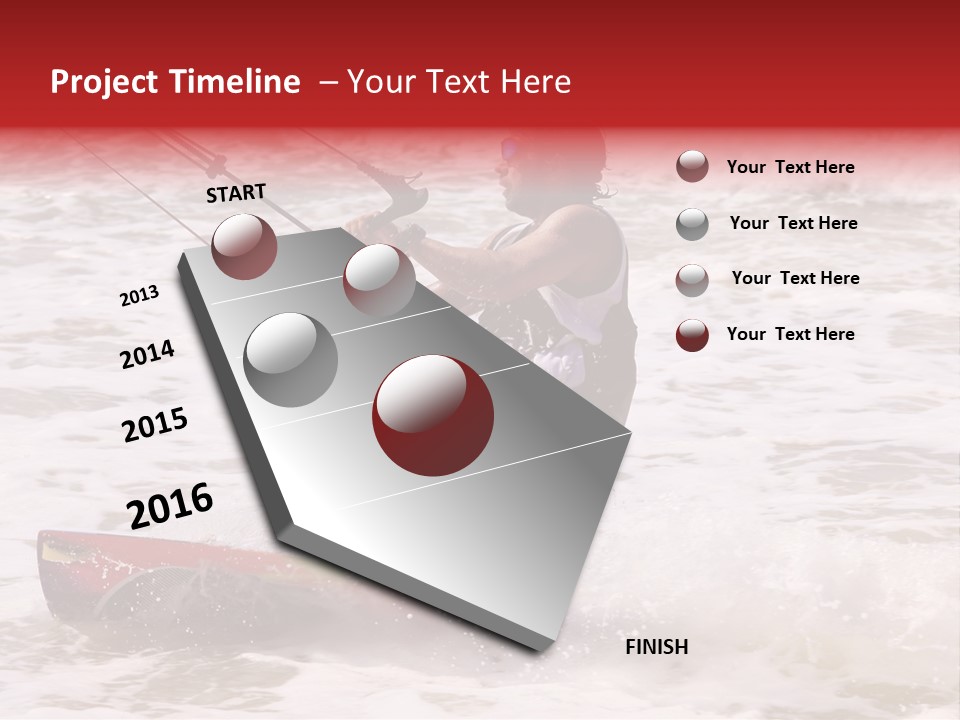 Project Timeline – Your Text Here

START

2013

2014

2015

2016

FINISH

Your Text Here

Your Text Here

Your Text Here

Your Text Here